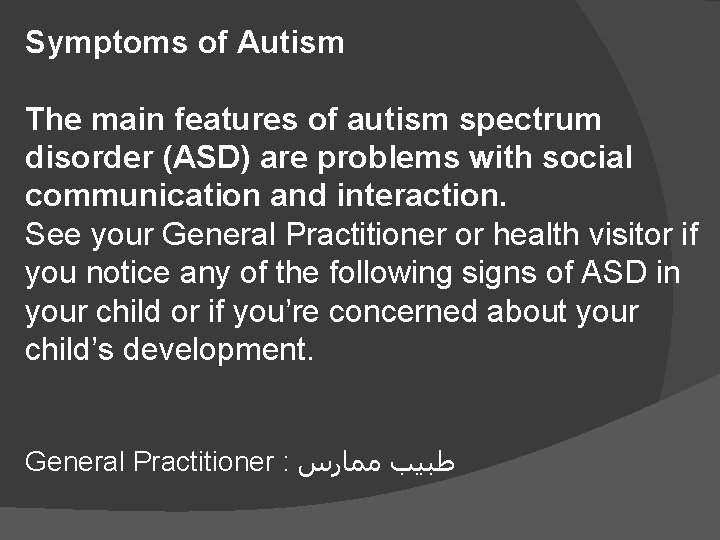 Symptoms of Autism

The main features of autism spectrum disorder (ASD) are problems with social communication and interaction.
See your General Practitioner or health visitor if you notice any of the following signs of ASD in your child or if you're concerned about your child's development.

General Practitioner : طبيب ممارس